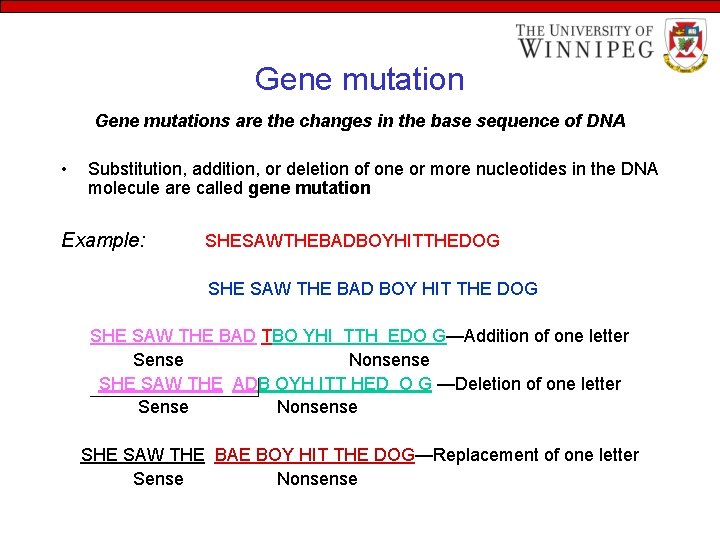 THE UNIVERSITY OF WINNIPEG

Gene mutation

Gene mutations are the changes in the base sequence of DNA

• Substitution, addition, or deletion of one or more nucleotides in the DNA molecule are called gene mutation

Example: SHESAWTHEBADBOYHITTHEDOG

SHE SAW THE BAD BOY HIT THE DOG

SHE SAW THE BAD TBO YHI TTH EDO G—Addition of one letter
Sense Nonsense

SHE SAW THE ADB OYH ITT HED O G —Deletion of one letter
Sense Nonsense

SHE SAW THE BAE BOY HIT THE DOG—Replacement of one letter
Sense Nonsense